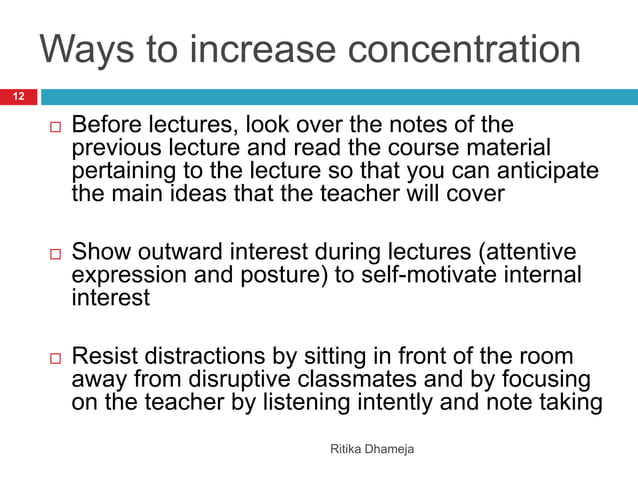 Ways to increase concentration

12

□ Before lectures, look over the notes of the previous lecture and read the course material pertaining to the lecture so that you can anticipate the main ideas that the teacher will cover

□ Show outward interest during lectures (attentive expression and posture) to self-motivate internal interest

□ Resist distractions by sitting in front of the room away from disruptive classmates and by focusing on the teacher by listening intently and note taking

Ritika Dhameja